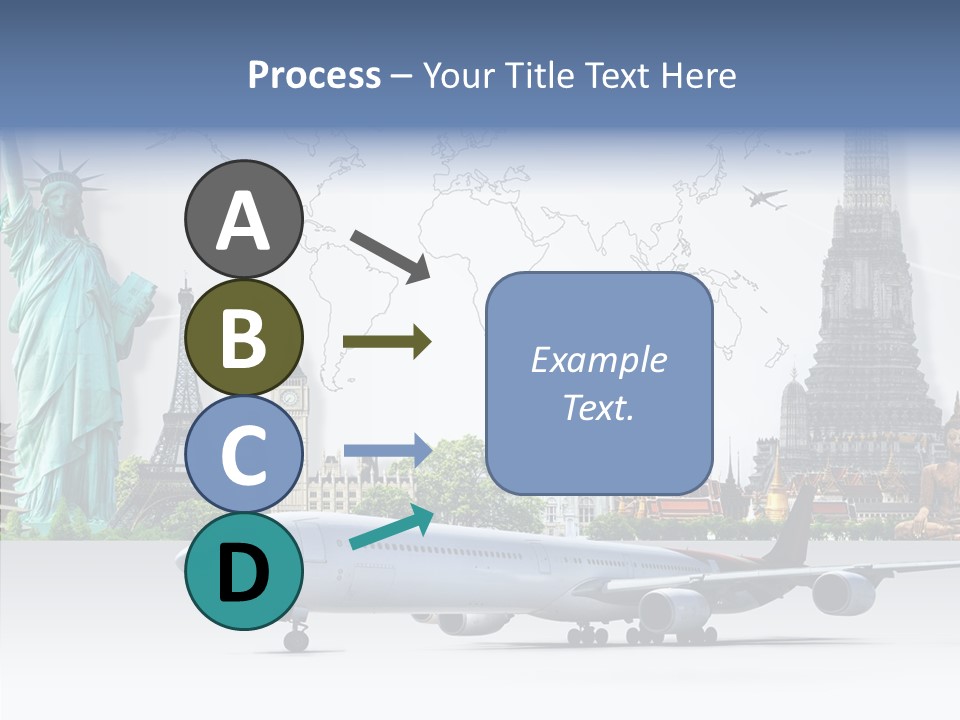 Process – Your Title Text Here

A

B

C

D

Example Text.